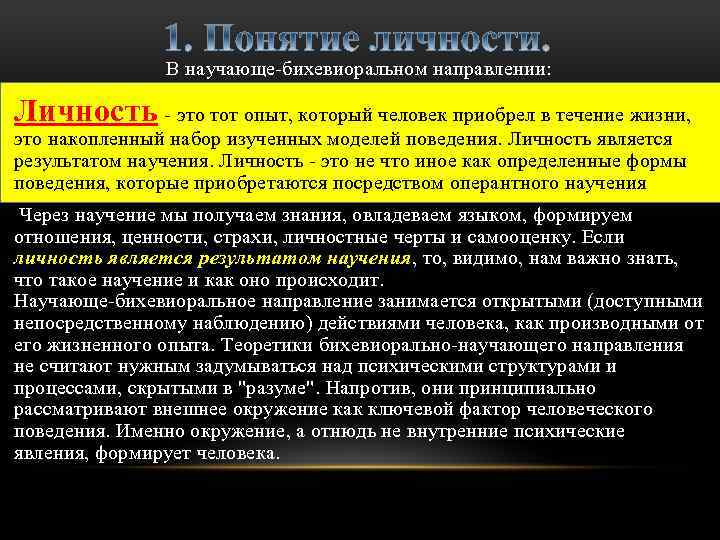 1. Понятие личности.

В научающе-бихевиоральном направлении:

Личность - это тот опыт, который человек приобрел в течение жизни, это накопленный набор изученных моделей поведения. Личность является результатом научения. Личность - это не что иное как определенные формы поведения, которые приобретаются посредством оперантного научения

Через научение мы получаем знания, овладеваем языком, формируем отношения, ценности, страхи, личностные черты и самооценку. Если личность является результатом научения, то, видимо, нам важно знать, что такое научение и как оно происходит.

Научающе-бихевиоральное направление занимается открытыми (доступными непосредственному наблюдению) действиями человека, как производными от его жизненного опыта. Теоретики бихевиорально-научающего направления не считают нужным задумываться над психическими структурами и процессами, скрытыми в "разуме". Напротив, они принципиально рассматривают внешнее окружение как ключевой фактор человеческого поведения. Именно окружение, а отнюдь не внутренние психические явления, формирует человека.